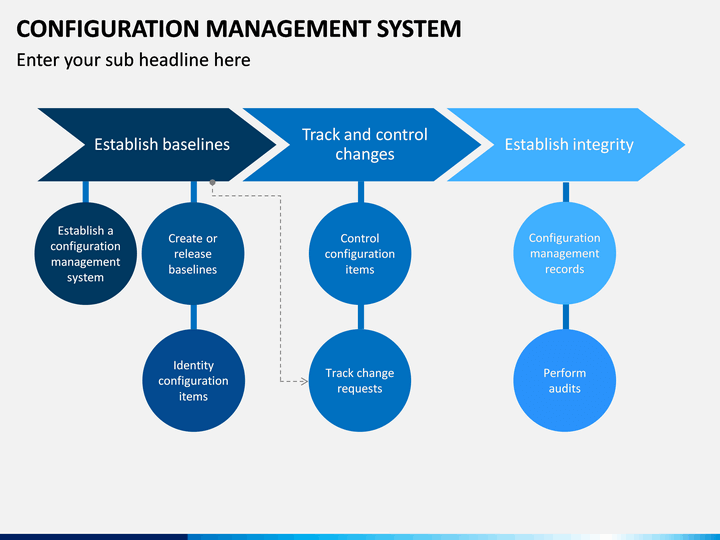 CONFIGURATION MANAGEMENT SYSTEM

Enter your sub headline here

Establish baselines

Track and control changes

Establish integrity

Establish a configuration management system

Create or release baselines

Identity configuration items

Control configuration items

Track change requests

Configuration management records

Perform audits